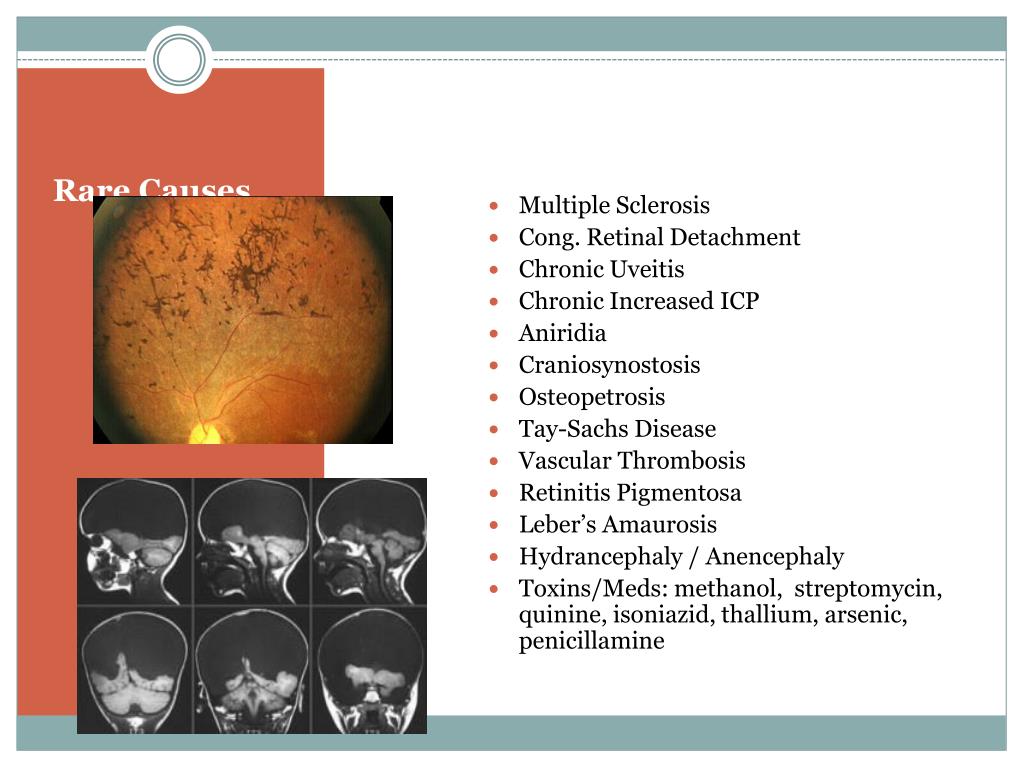 Rare Causes

- Multiple Sclerosis
- Cong. Retinal Detachment
- Chronic Uveitis
- Chronic Increased ICP
- Aniridia
- Craniosynostosis
- Osteopetrosis
- Tay-Sachs Disease
- Vascular Thrombosis
- Retinitis Pigmentosa
- Leber's Amaurosis
- Hydrancephaly / Anencephaly
- Toxins/Meds: methanol, streptomycin, quinine, isoniazid, thallium, arsenic, penicillamine